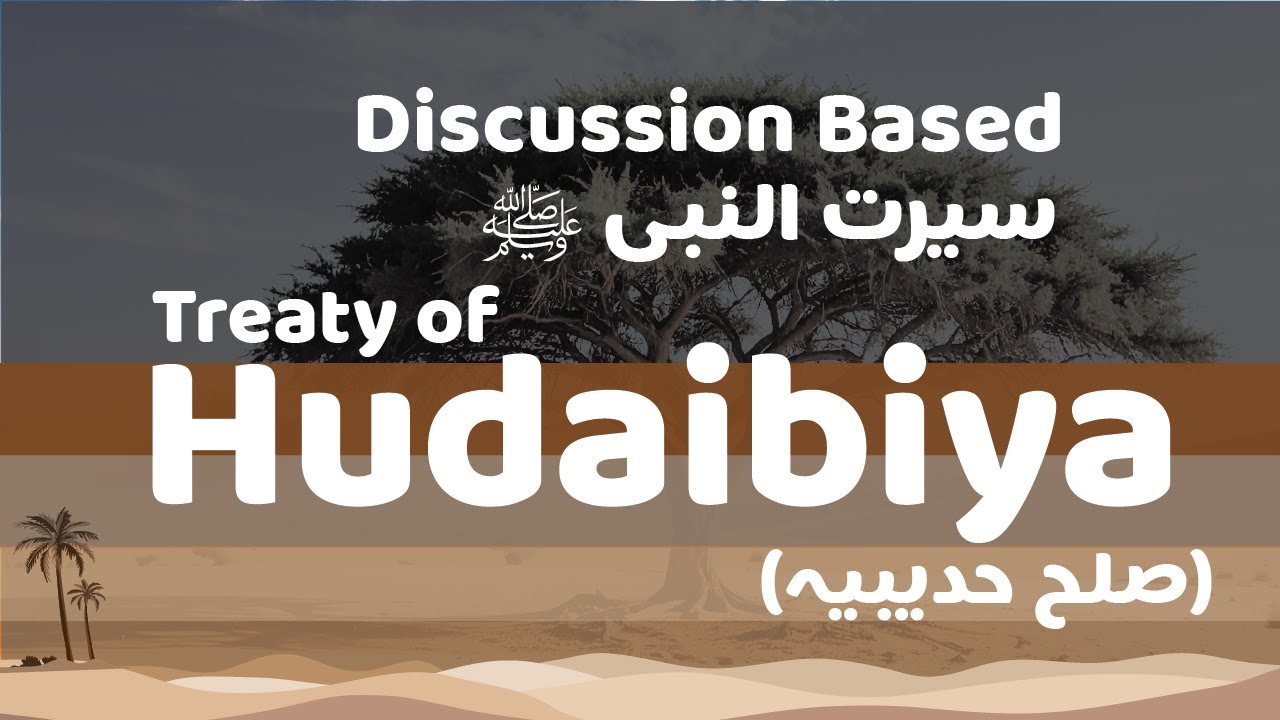 Discussion Based

سیرت النبی ﷺ

Treaty of

Hudaibiya

(صلح حدیبیہ)